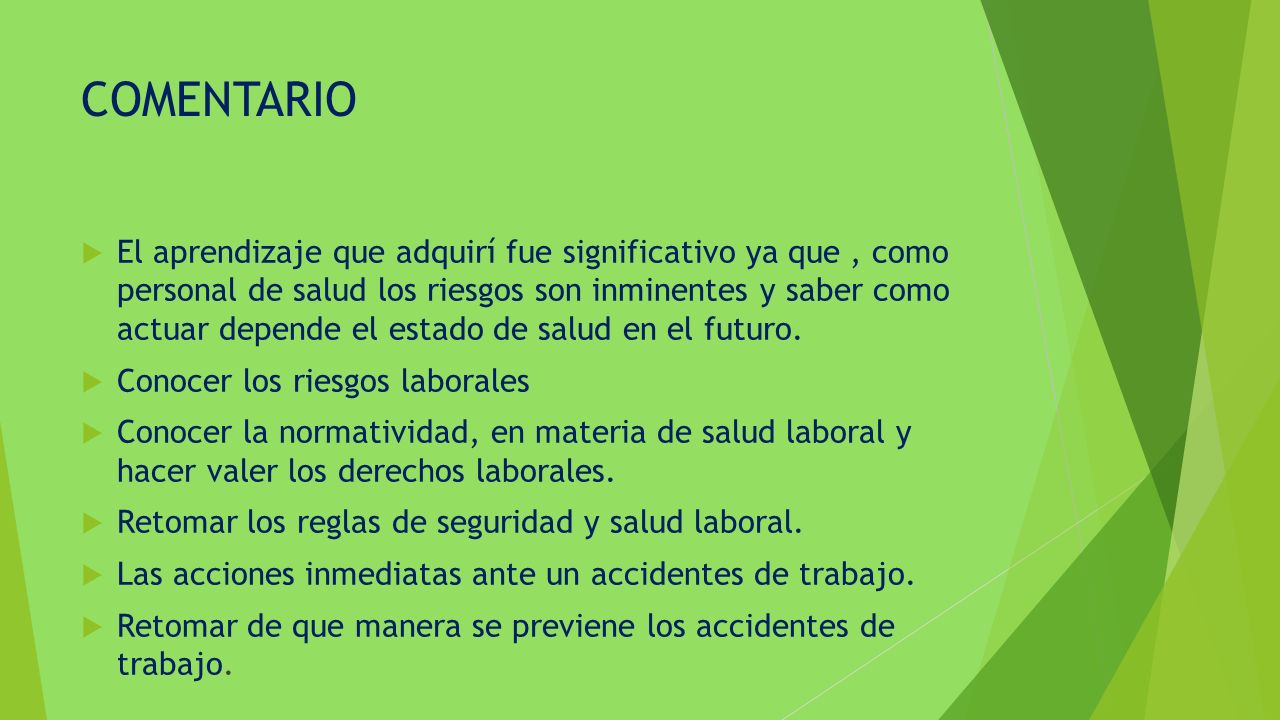 COMENTARIO

El aprendizaje que adquirí fue significativo ya que , como personal de salud los riesgos son inminentes y saber como actuar depende el estado de salud en el futuro.

Conocer los riesgos laborales

Conocer la normatividad, en materia de salud laboral y hacer valer los derechos laborales.

Retomar los reglas de seguridad y salud laboral.

Las acciones inmediatas ante un accidentes de trabajo.

Retomar de que manera se previene los accidentes de trabajo.